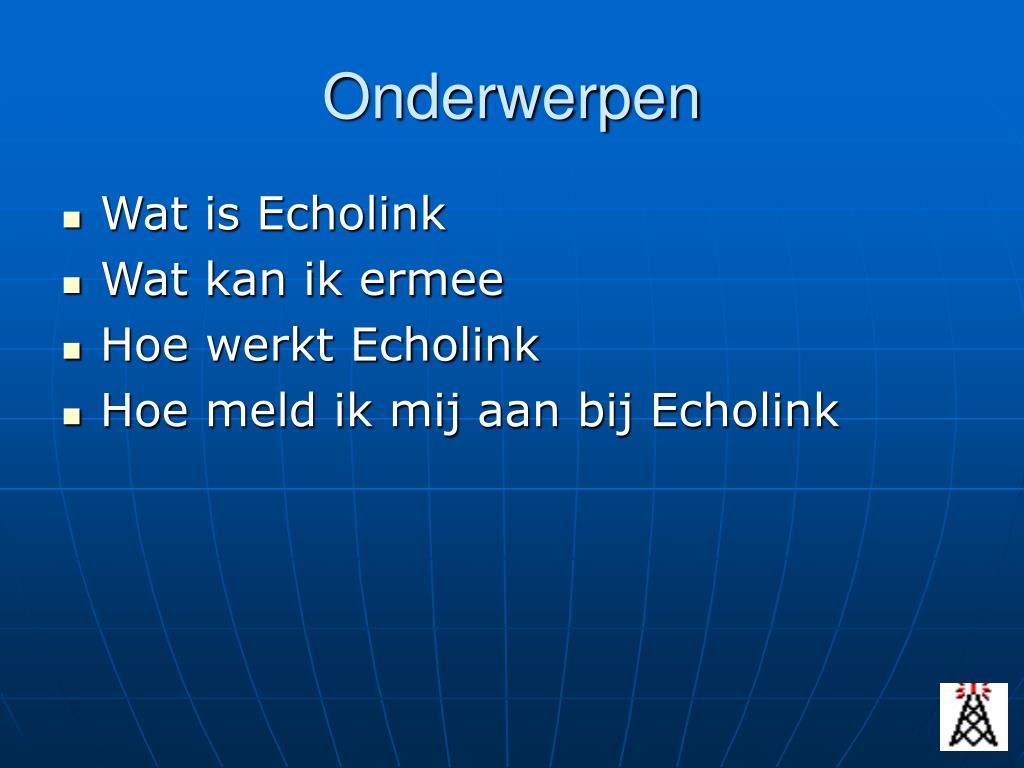 Onderwerpen

- Wat is Echolink
- Wat kan ik ermee
- Hoe werkt Echolink
- Hoe meld ik mij aan bij Echolink